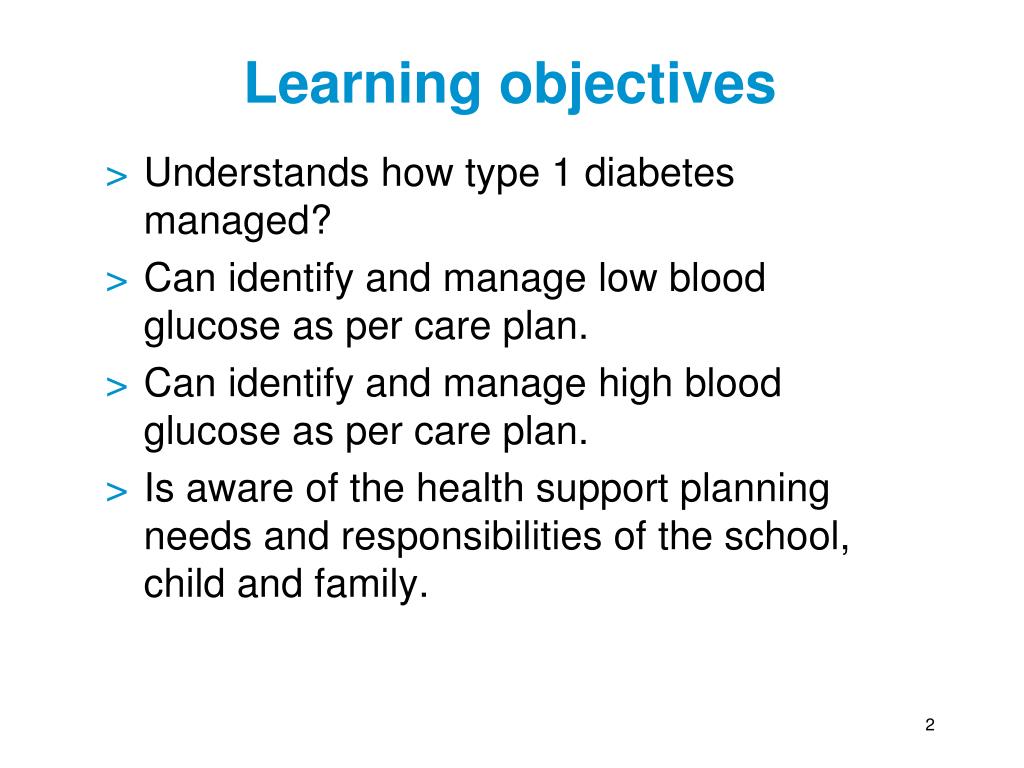 Learning objectives

> Understands how type 1 diabetes managed?

> Can identify and manage low blood glucose as per care plan.

> Can identify and manage high blood glucose as per care plan.

> Is aware of the health support planning needs and responsibilities of the school, child and family.

2